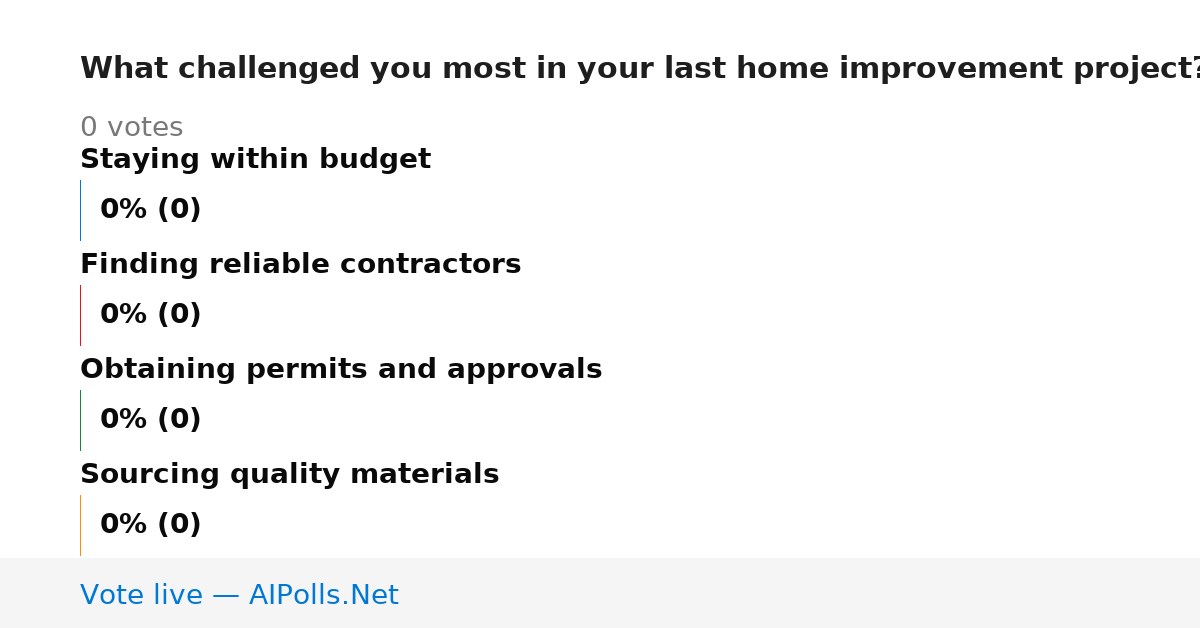 What challenged you most in your last home improvement project?

0 votes

Staying within budget

0% (0)

Finding reliable contractors

0% (0)

Obtaining permits and approvals

0% (0)

Sourcing quality materials

0% (0)

Vote live — AIPolls.Net